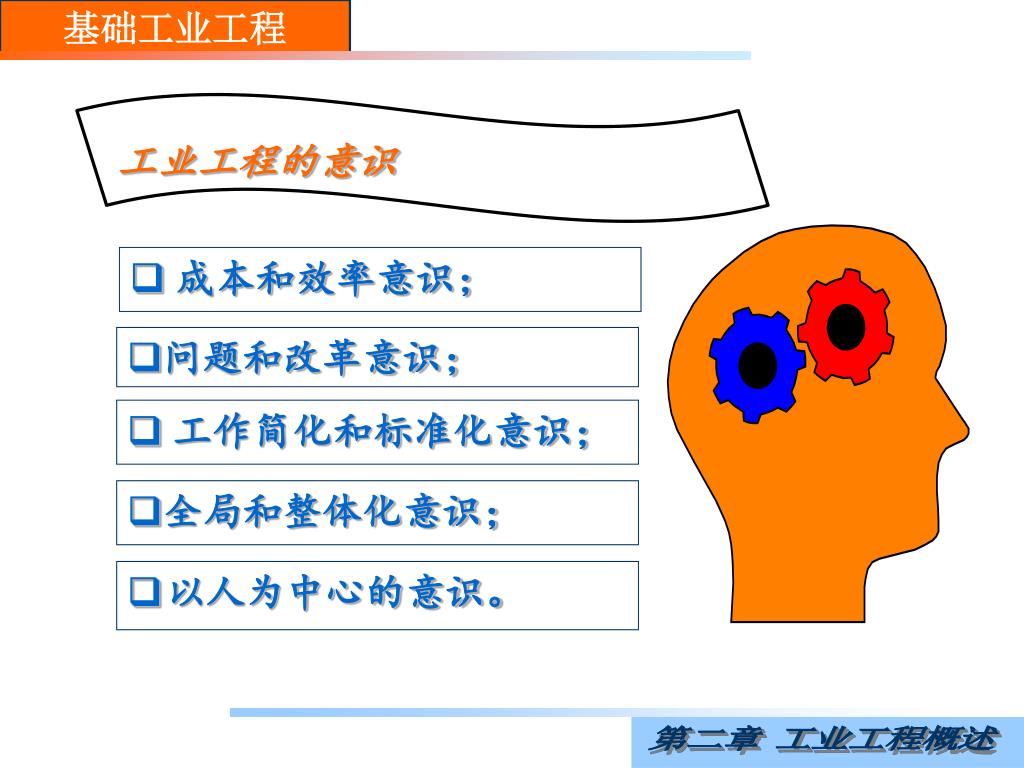 基础工业工程

工业工程的意识

❑ 成本和效率意识；

❑问题和改革意识；

❑ 工作简化和标准化意识；

❑全局和整体化意识；

❑以人为中心的意识。

第二章 工业工程概述